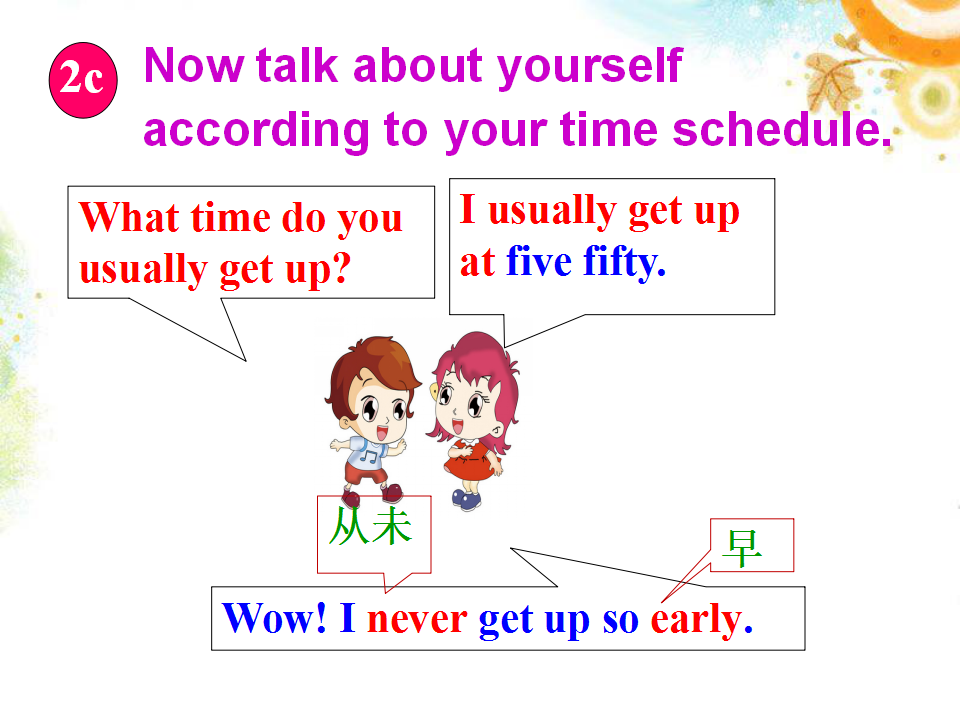 2c Now talk about yourself according to your time schedule.

What time do you usually get up?

I usually get up at five fifty.

从未

早

Wow! I never get up so early.